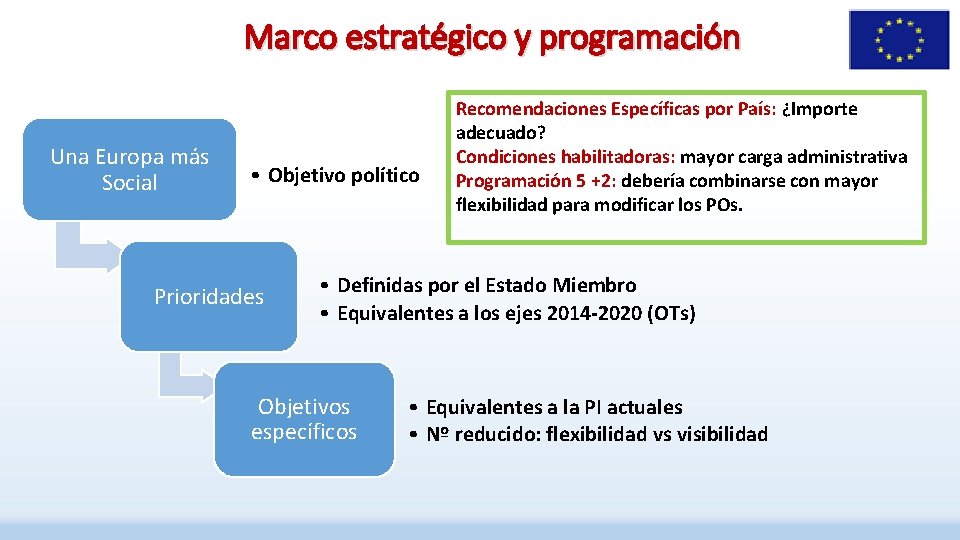 Marco estratégico y programación

Una Europa más Social

• Objetivo político

Recomendaciones Específicas por País: ¿Importe adecuado?
Condiciones habilitadoras: mayor carga administrativa
Programación 5 +2: debería combinarse con mayor flexibilidad para modificar los POs.

Prioridades

• Definidas por el Estado Miembro
• Equivalentes a los ejes 2014-2020 (OTs)

Objetivos específicos

• Equivalentes a la PI actuales
• Nº reducido: flexibilidad vs visibilidad